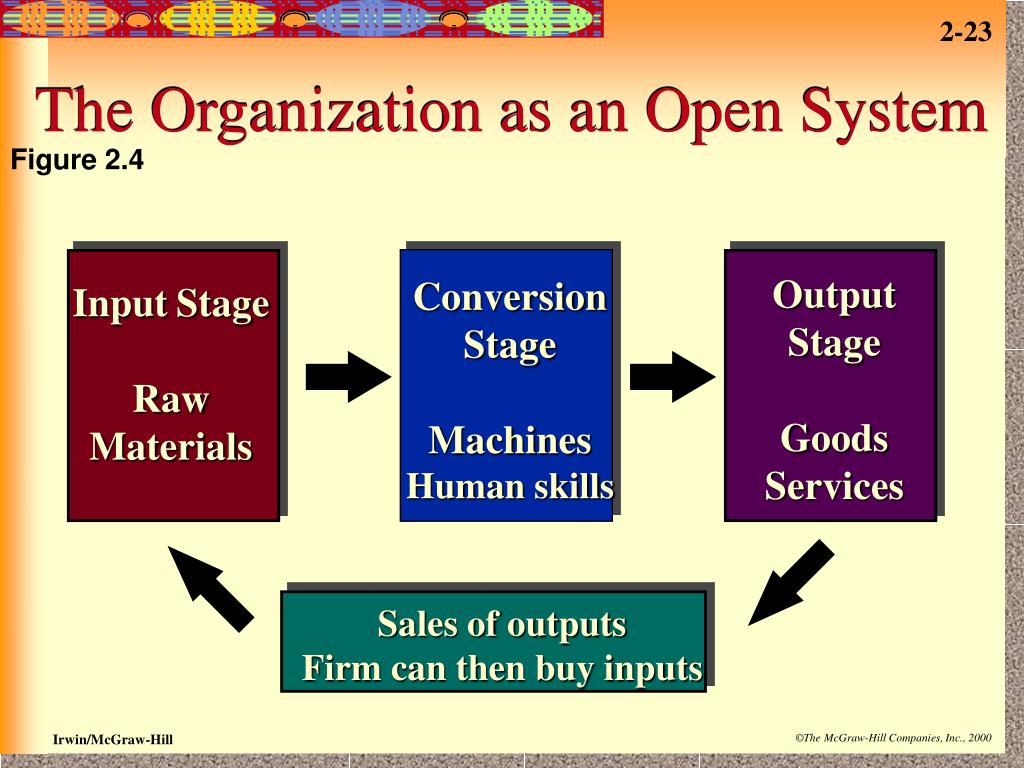 2-23

The Organization as an Open System

Figure 2.4

Input Stage

Raw Materials

Conversion Stage

Machines Human skills

Output Stage

Goods Services

Sales of outputs Firm can then buy inputs

Irwin/McGraw-Hill

©The McGraw-Hill Companies, Inc., 2000